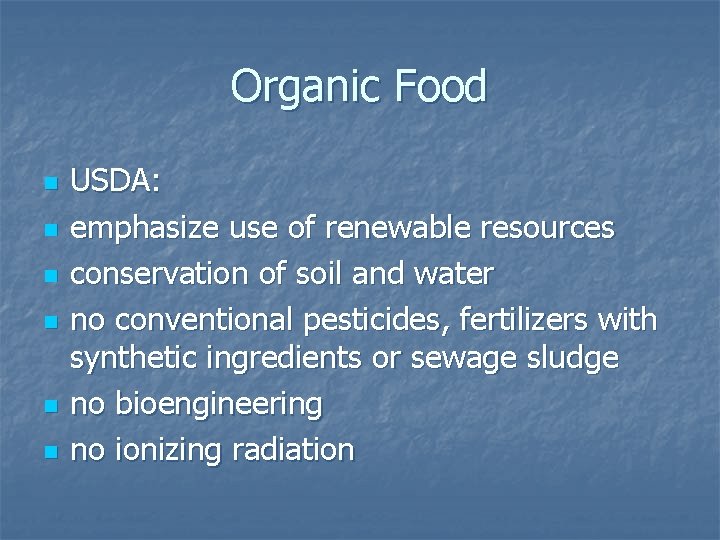 Organic Food

- USDA:
- emphasize use of renewable resources
- conservation of soil and water
- no conventional pesticides, fertilizers with synthetic ingredients or sewage sludge
- no bioengineering
- no ionizing radiation